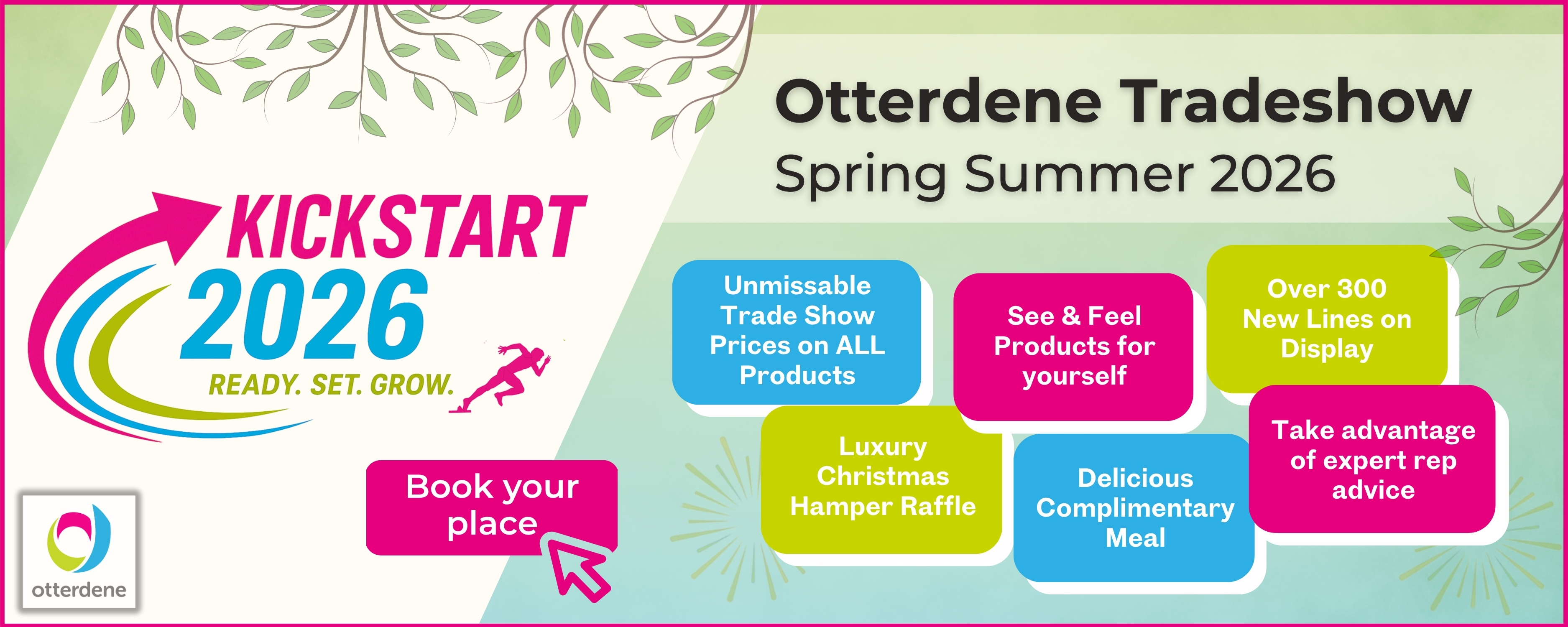 KICKSTART
2026
READY. SET. GROW.

Book your place

otterdene

Otterdene Tradeshow
Spring Summer 2026

Unmissable Trade Show Prices on ALL Products

See & Feel Products for yourself

Over 300 New Lines on Display

Luxury Christmas Hamper Raffle

Delicious Complimentary Meal

Take advantage of expert rep advice